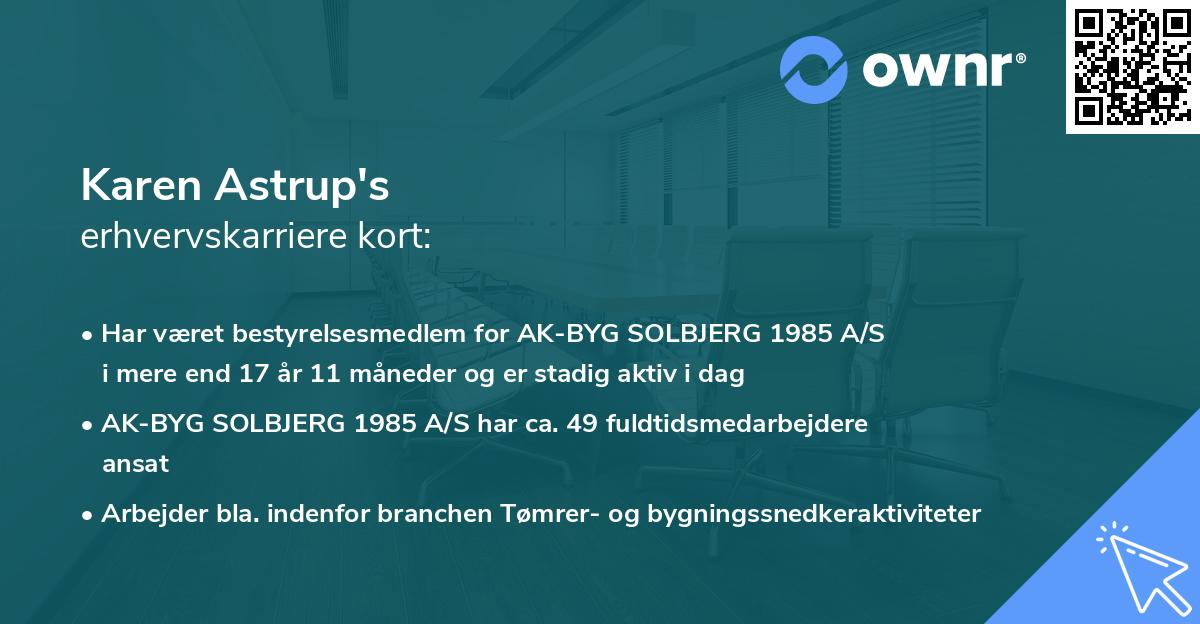 ownr®

Karen Astrup's
erhvervskarriere kort:

• Har været bestyrelsesmedlem for AK-BYG SOLBJERG 1985 A/S i mere end 17 år 11 måneder og er stadig aktiv i dag

• AK-BYG SOLBJERG 1985 A/S har ca. 49 fuldtidsmedarbejdere ansat

• Arbejder bla. indenfor branchen Tømrer- og bygningssnedkeraktiviteter